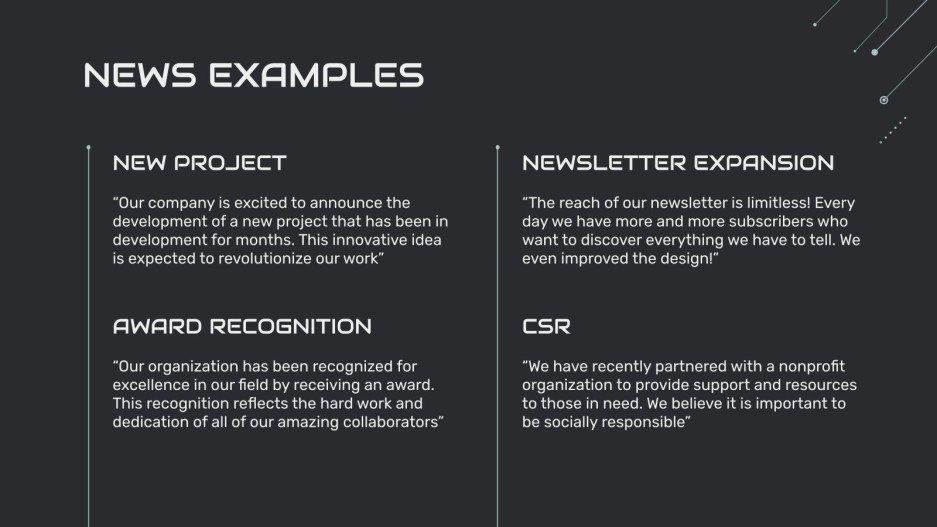 NEWS EXAMPLES

NEW PROJECT

“Our company is excited to announce the development of a new project that has been in development for months. This innovative idea is expected to revolutionize our work”

AWARD RECOGNITION

“Our organization has been recognized for excellence in our field by receiving an award. This recognition reflects the hard work and dedication of all of our amazing collaborators”

NEWSLETTER EXPANSION

“The reach of our newsletter is limitless! Every day we have more and more subscribers who want to discover everything we have to tell. We even improved the design!”

CSR

“We have recently partnered with a nonprofit organization to provide support and resources to those in need. We believe it is important to be socially responsible”